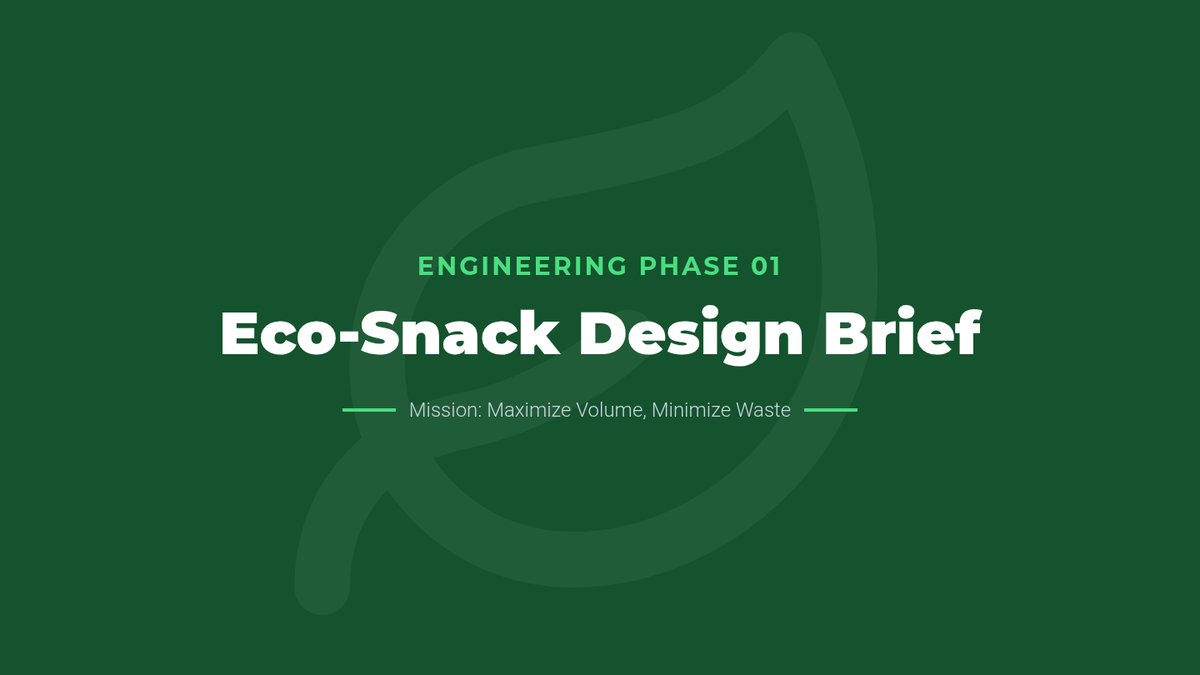 ENGINEERING PHASE 01

Eco-Snack Design Brief

Mission: Maximize Volume, Minimize Waste